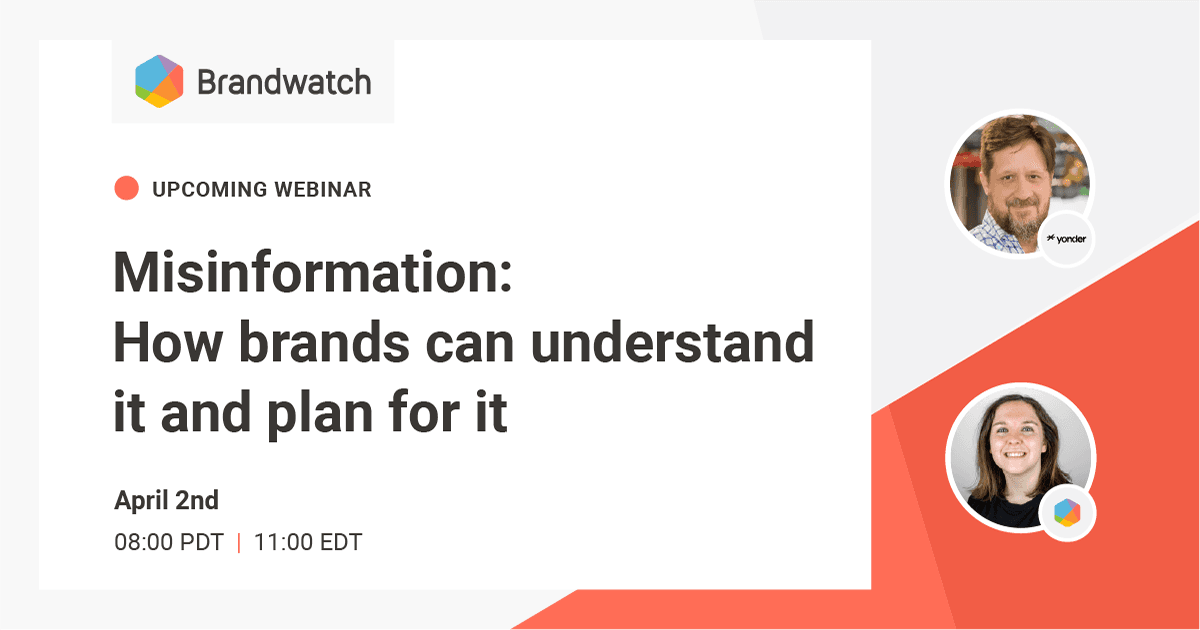 Brandwatch

UPCOMING WEBINAR

Misinformation: How brands can understand it and plan for it

April 2nd

08:00 PDT | 11:00 EDT

yonder